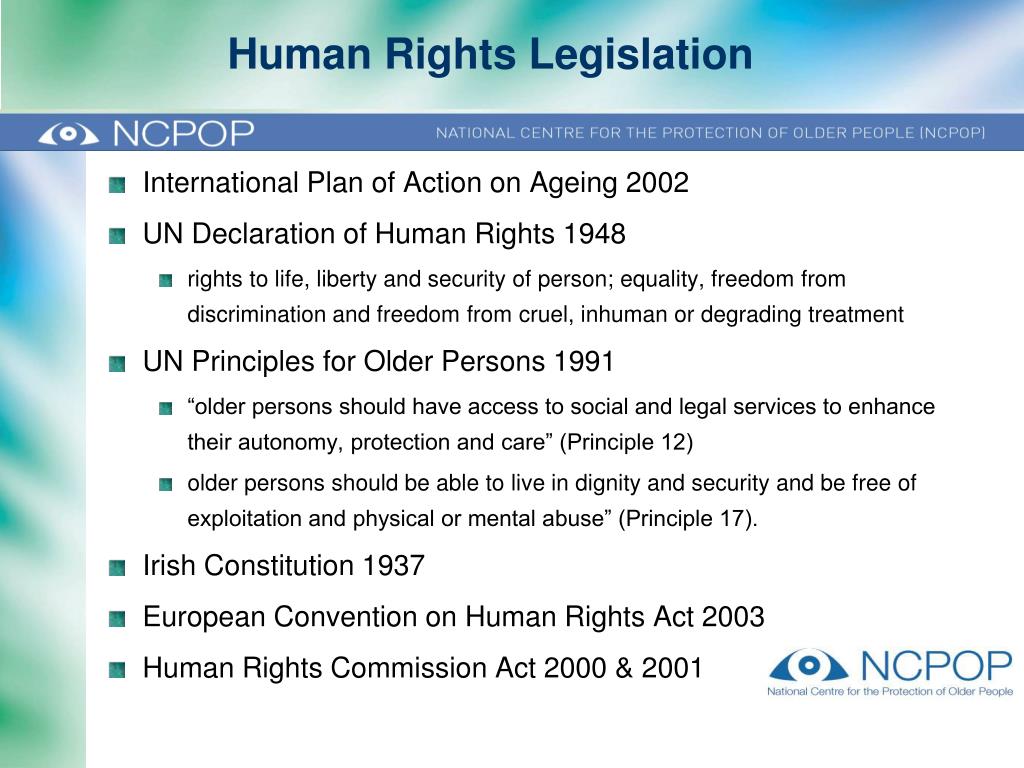 Human Rights Legislation

NCPOP

NATIONAL CENTRE FOR THE PROTECTION OF OLDER PEOPLE (NCPOP)

International Plan of Action on Ageing 2002

UN Declaration of Human Rights 1948

rights to life, liberty and security of person; equality, freedom from discrimination and freedom from cruel, inhuman or degrading treatment

UN Principles for Older Persons 1991

“older persons should have access to social and legal services to enhance their autonomy, protection and care” (Principle 12)

older persons should be able to live in dignity and security and be free of exploitation and physical or mental abuse” (Principle 17).

Irish Constitution 1937

European Convention on Human Rights Act 2003

Human Rights Commission Act 2000 & 2001

NCPOP
National Centre for the Protection of Older People